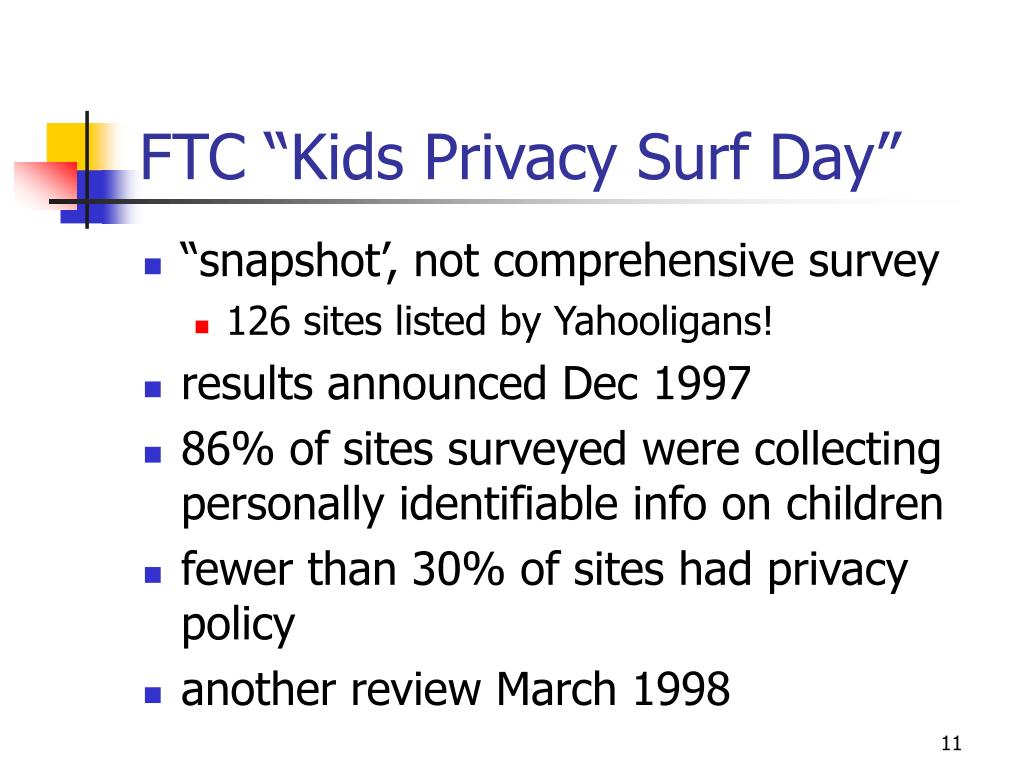 FTC “Kids Privacy Surf Day”

“snapshot’, not comprehensive survey
126 sites listed by Yahooligans!
results announced Dec 1997
86% of sites surveyed were collecting personally identifiable info on children
fewer than 30% of sites had privacy policy
another review March 1998

11